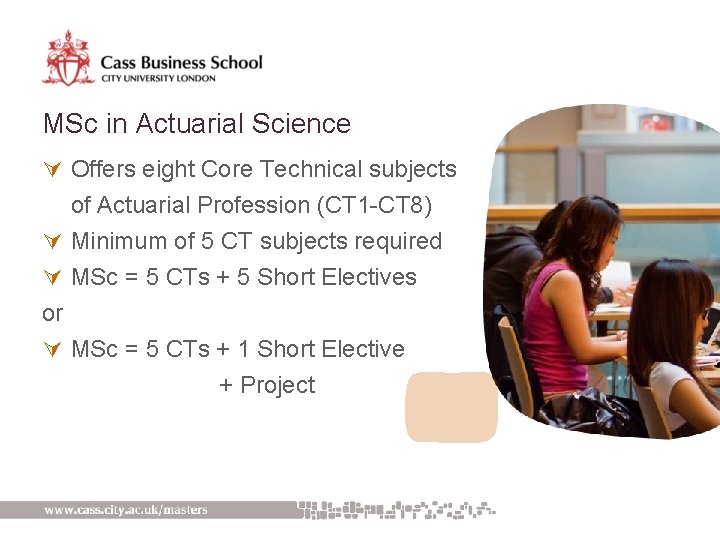 Cass Business School
CITY UNIVERSITY LONDON

MSc in Actuarial Science

Offers eight Core Technical subjects of Actuarial Profession (CT1-CT8)

Minimum of 5 CT subjects required

MSc = 5 CTs + 5 Short Electives

or

MSc = 5 CTs + 1 Short Elective + Project

www.cass.city.ac.uk/masters